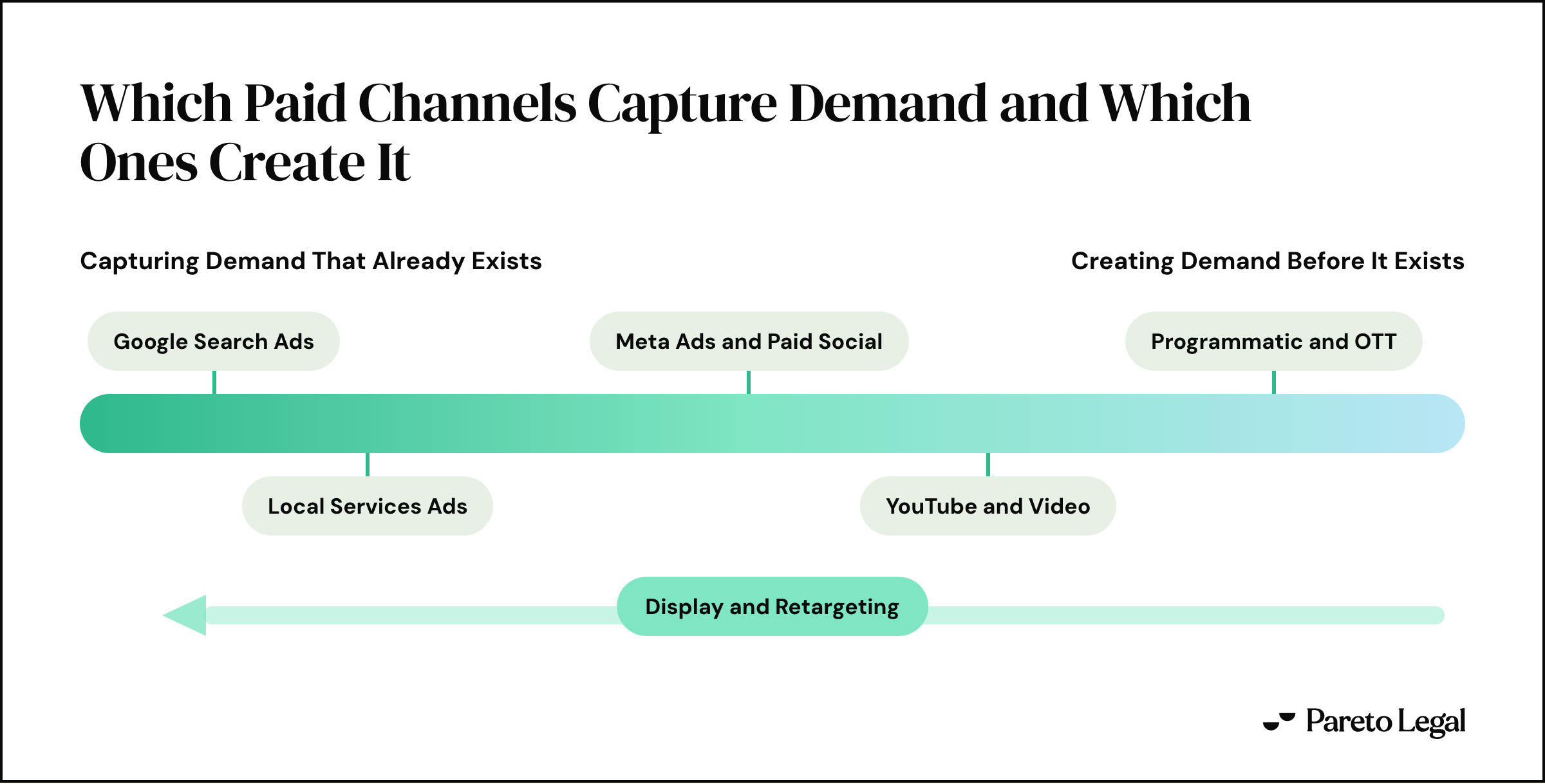 Which Paid Channels Capture Demand and Which Ones Create It

Capturing Demand That Already Exists

Creating Demand Before It Exists

Google Search Ads

Meta Ads and Paid Social

Programmatic and OTT

Local Services Ads

YouTube and Video

Display and Retargeting

Pareto Legal